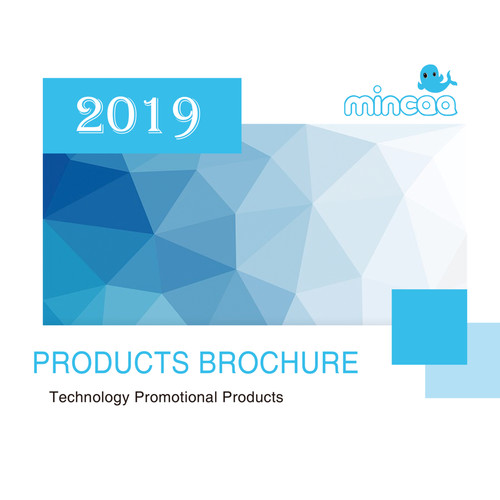 2019

mincaa

PRODUCTS BROCHURE

Technology Promotional Products